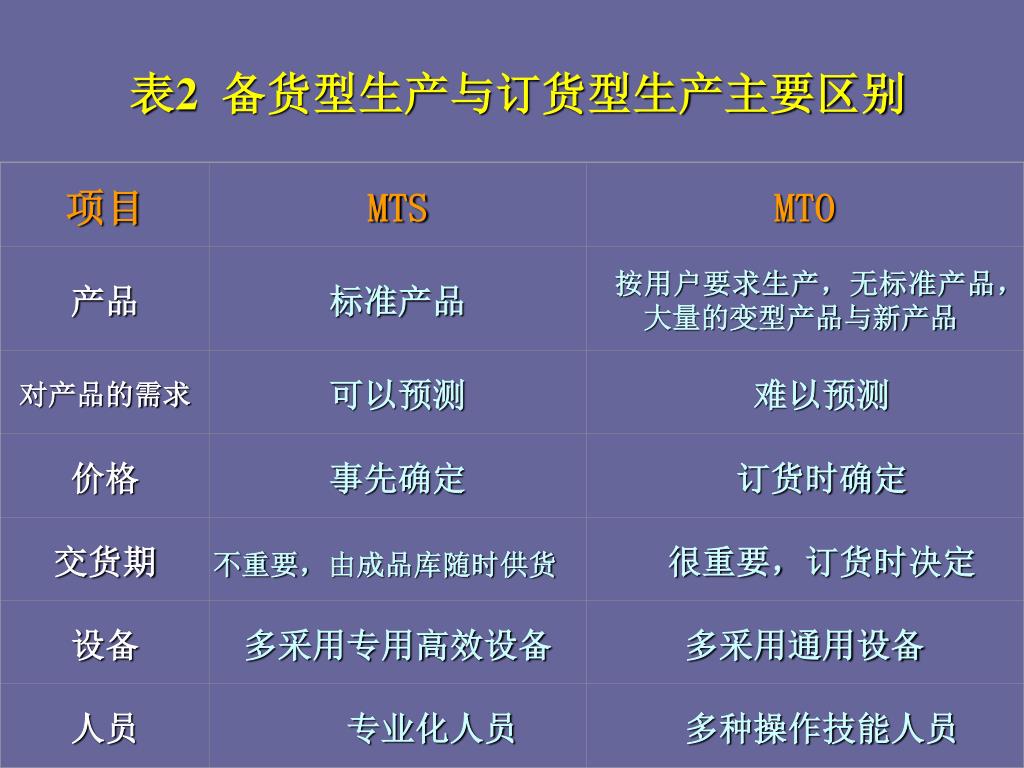 表2 备货型生产与订货型生产主要区别

| 项目 | MTS | MTO |
|---|---|---|
| 产品 | 标准产品 | 按用户要求生产，无标准产品，大量的变型产品与新产品 |
| 对产品的需求 | 可以预测 | 难以预测 |
| 价格 | 事先确定 | 订货时确定 |
| 交货期 | 不重要，由成品库随时供货 | 很重要，订货时决定 |
| 设备 | 多采用专用高效设备 | 多采用通用设备 |
| 人员 | 专业化人员 | 多种操作技能人员 |